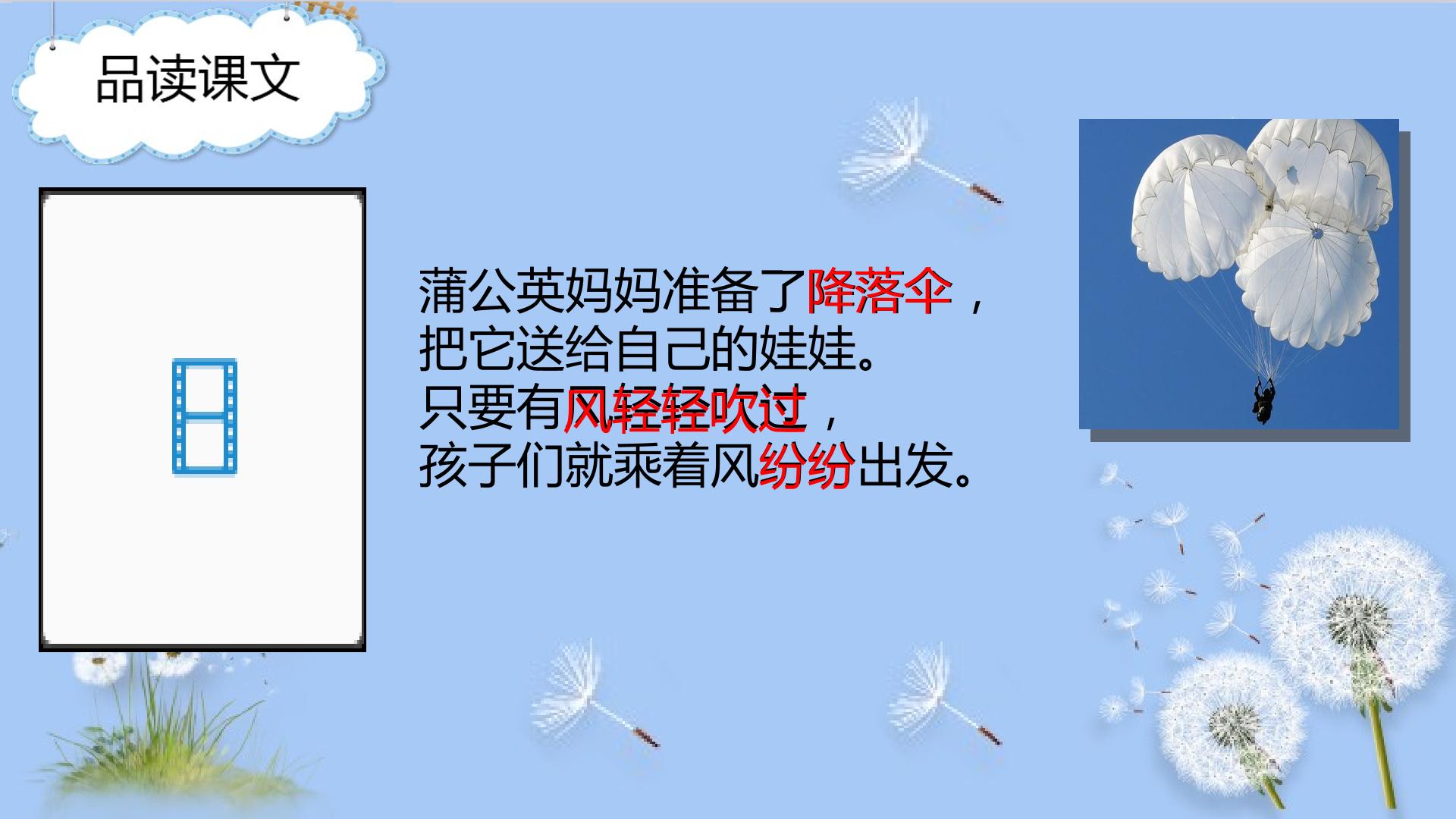 品读课文

蒲公英妈妈准备了降落伞，
把它送给自己的娃娃。
只要有风轻轻吹过，
孩子们就乘着风纷纷出发。